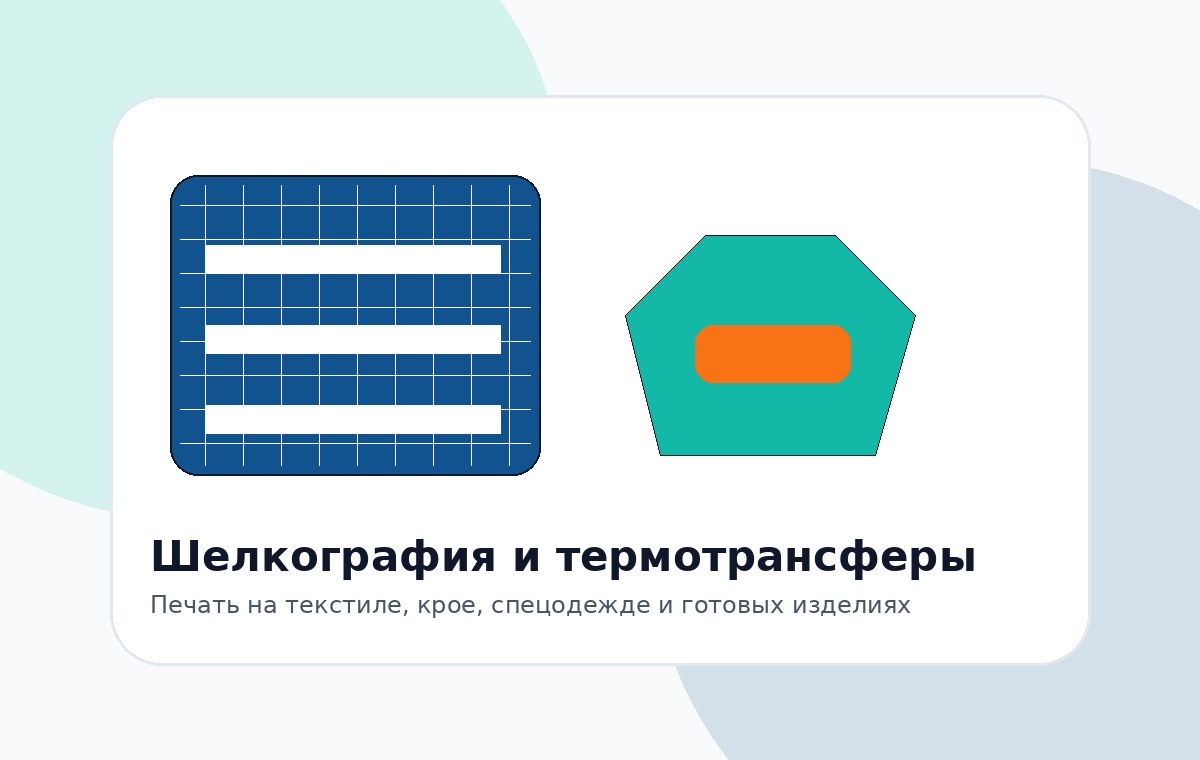 Шелкография и термотрансферы

Печать на текстиле, крое, спецодежде и готовых изделиях